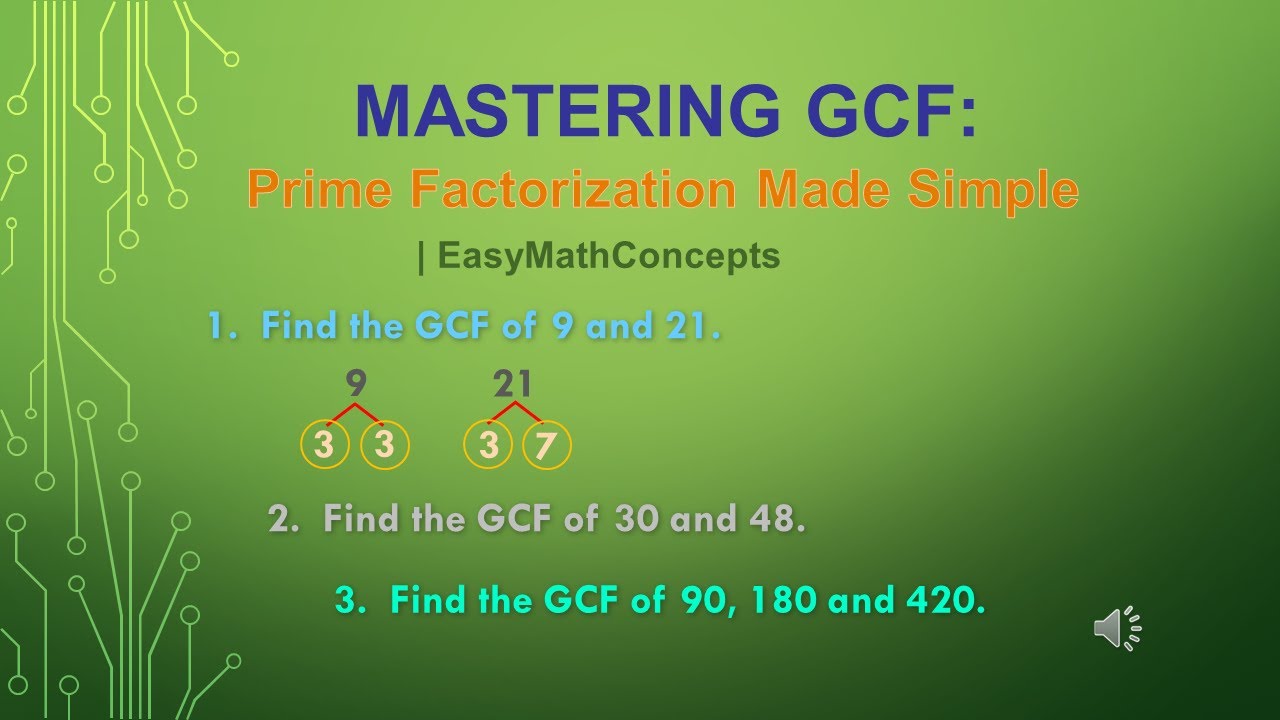 MASTERING GCF:
Prime Factorization Made Simple
| EasyMathConcepts

1. Find the GCF of 9 and 21.

9
3 3

21
3 7

2. Find the GCF of 30 and 48.

3. Find the GCF of 90, 180 and 420.